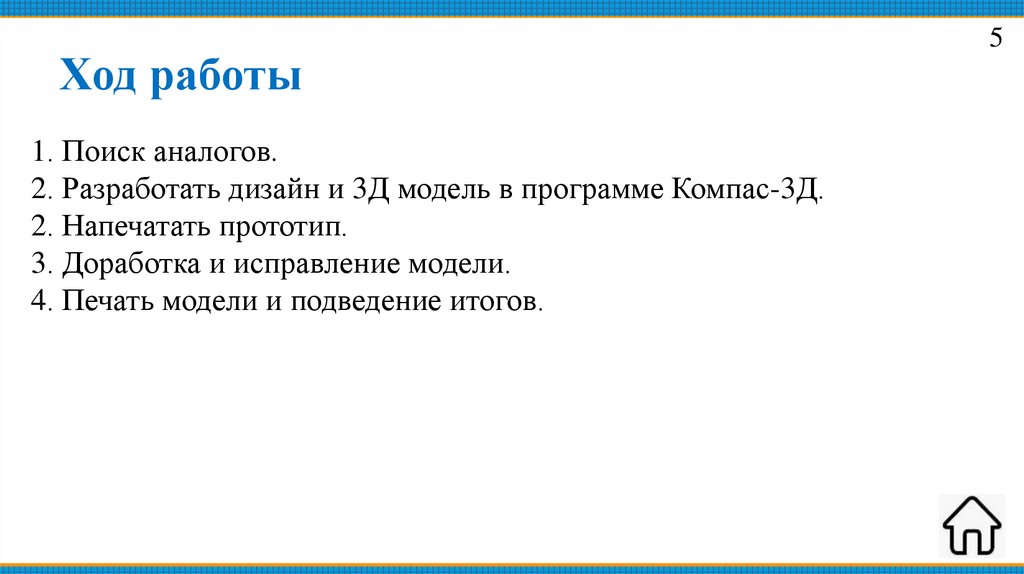 5

Ход работы

1. Поиск аналогов.
2. Разработать дизайн и 3Д модель в программе Компас-3Д.
2. Напечатать прототип.
3. Доработка и исправление модели.
4. Печать модели и подведение итогов.